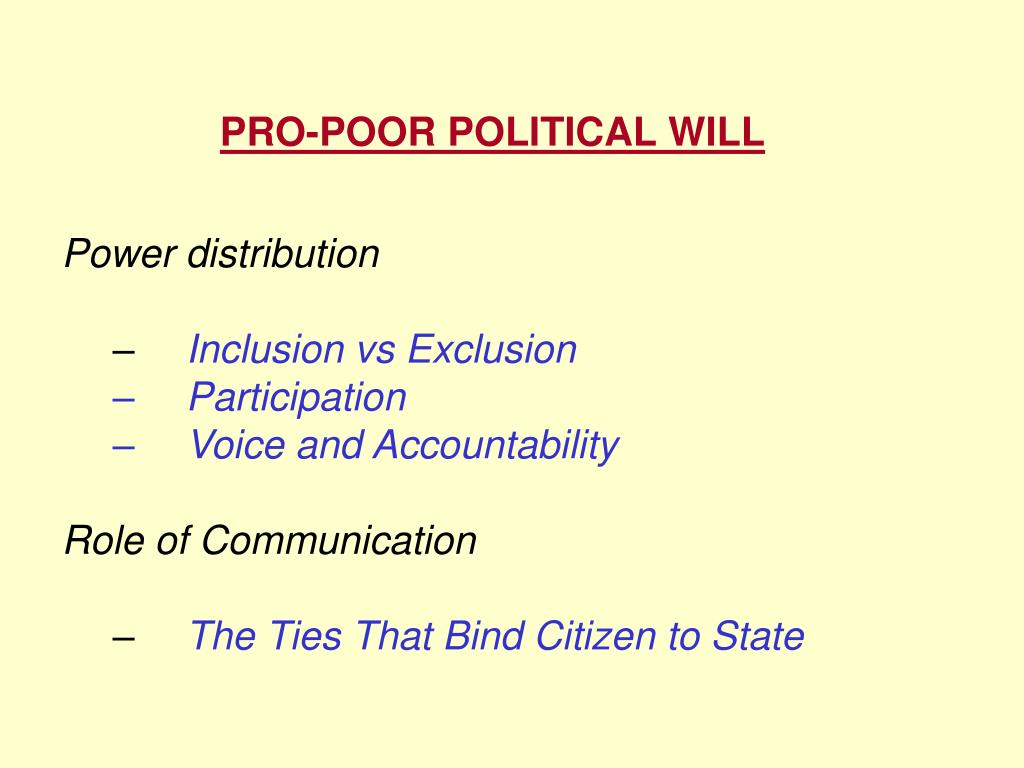 PRO-POOR POLITICAL WILL

Power distribution

– Inclusion vs Exclusion
– Participation
– Voice and Accountability

Role of Communication

– The Ties That Bind Citizen to State